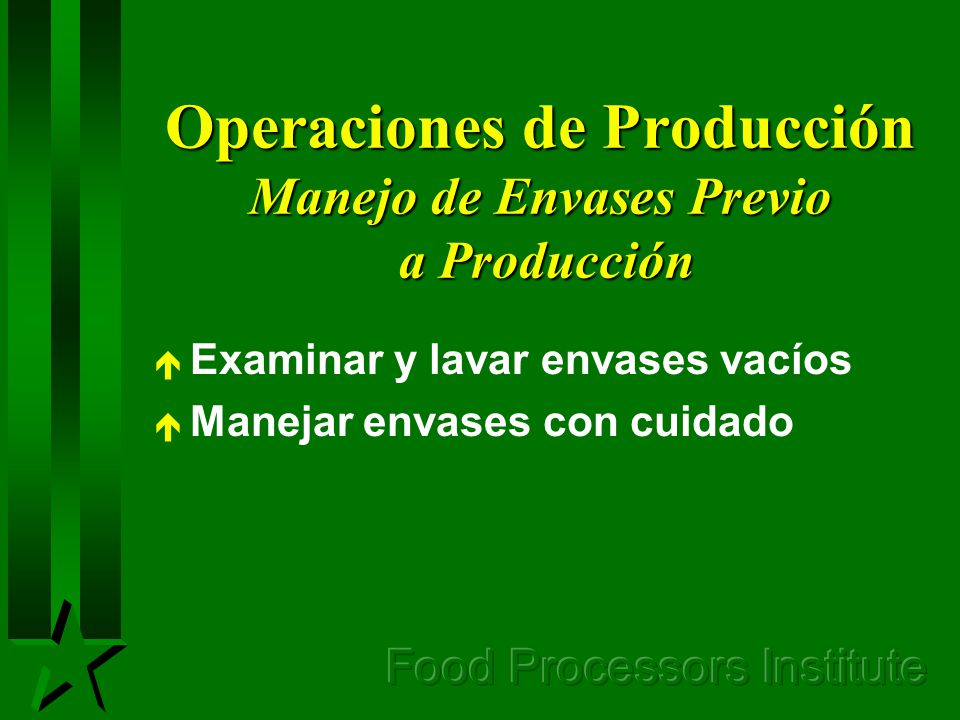 Operaciones de Producción
Manejo de Envases Previo a Producción

Examinar y lavar envases vacíos
Manejar envases con cuidado

Food Processors Institute